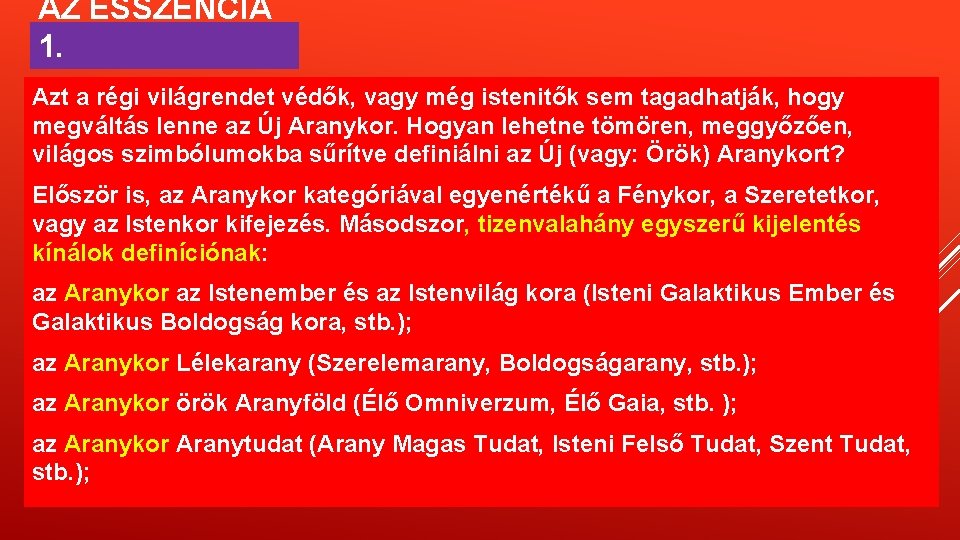 AZ ESSZENCIA
1.

Azt a régi világrendet védők, vagy még istenitők sem tagadhatják, hogy megváltás lenne az Új Aranykor. Hogyan lehetne tömören, meggyőzően, világos szimbólumokba sűrítve definiálni az Új (vagy: Örök) Aranykort?

Először is, az Aranykor kategóriával egyenértékű a Fénykor, a Szeretetkor, vagy az Istenkor kifejezés. Másodszor, tizenvalahány egyszerű kijelentés kínálok definíciónak:

az Aranykor az Istenember és az Istenvilág kora (Isteni Galaktikus Ember és Galaktikus Boldogság kora, stb.);

az Aranykor Lélekarany (Szerelemarany, Boldogságarany, stb.);

az Aranykor örök Aranyföld (Élő Omniverzum, Élő Gaia, stb. );

az Aranykor Aranytudat (Arany Magas Tudat, Isteni Felső Tudat, Szent Tudat, stb.);